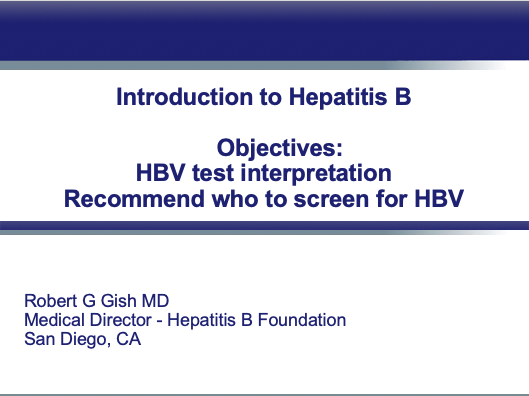 Introduction to Hepatitis B

Objectives:
HBV test interpretation
Recommend who to screen for HBV

Robert G Gish MD
Medical Director - Hepatitis B Foundation
San Diego, CA